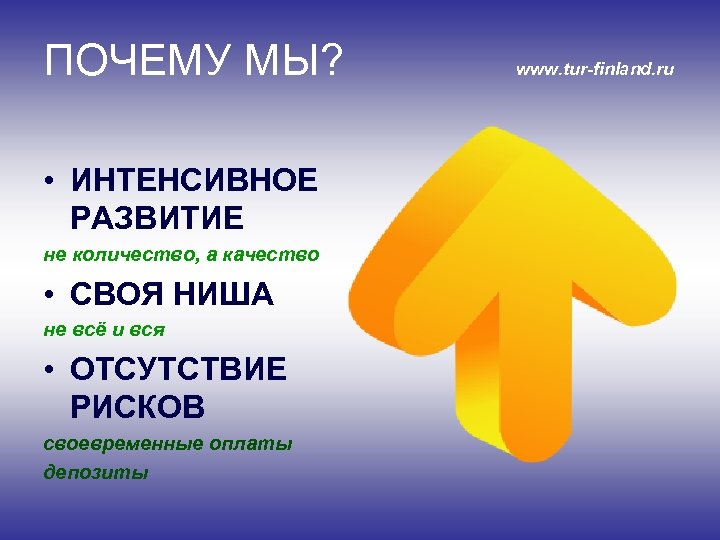 ПОЧЕМУ МЫ?

www.tur-finland.ru

• ИНТЕНСИВНОЕ РАЗВИТИЕ

не количество, а качество

• СВОЯ НИША

не всё и вся

• ОТСУТСТВИЕ РИСКОВ

своевременные оплаты

депозиты